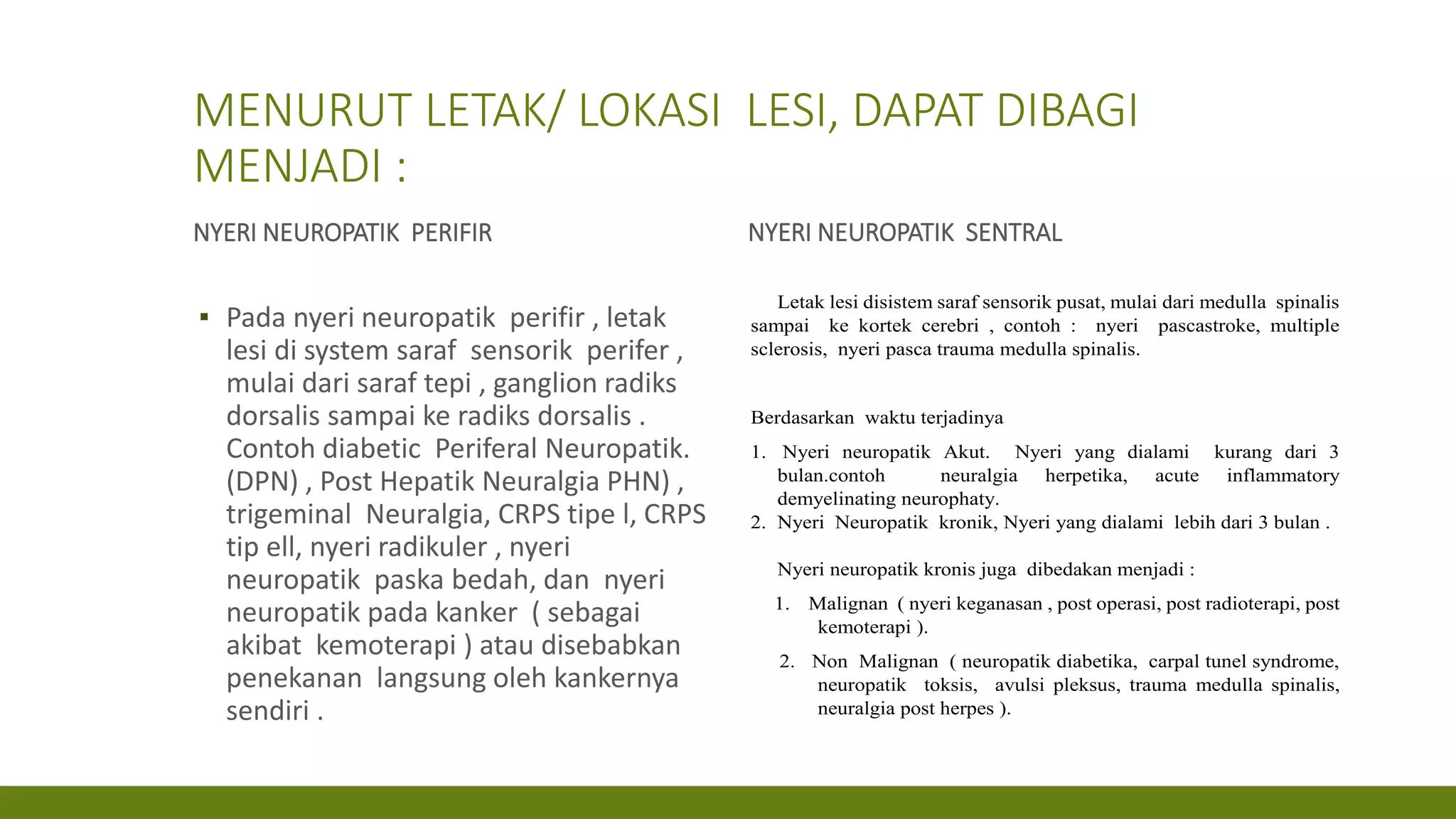 MENURUT LETAK/ LOKASI LESI, DAPAT DIBAGI MENJADI :

NYERI NEUROPATIK PERIFIR

▪ Pada nyeri neuropatik perifir , letak lesi di system saraf sensorik perifer , mulai dari saraf tepi , ganglion radiks dorsalis sampai ke radiks dorsalis . Contoh diabetic Periferal Neuropatik. (DPN) , Post Hepatik Neuralgia PHN) , trigeminal Neuralgia, CRPS tipe l, CRPS tip ell, nyeri radikuler , nyeri neuropatik paska bedah, dan nyeri neuropatik pada kanker ( sebagai akibat kemoterapi ) atau disebabkan penekanan langsung oleh kankernya sendiri .

NYERI NEUROPATIK SENTRAL

Letak lesi disistem saraf sensorik pusat, mulai dari medulla spinalis sampai ke kortek cerebri , contoh : nyeri pascastroke, multiple sclerosis, nyeri pasca trauma medulla spinalis.

Berdasarkan waktu terjadinya

1. Nyeri neuropatik Akut. Nyeri yang dialami kurang dari 3 bulan.contoh neuralgia herpetika, acute inflammatory demyelinating neurophaty.
2. Nyeri Neuropatik kronik, Nyeri yang dialami lebih dari 3 bulan .

Nyeri neuropatik kronis juga dibedakan menjadi :

1. Malignan ( nyeri keganasan , post operasi, post radioterapi, post kemoterapi ).
2. Non Malignan ( neuropatik diabetika, carpal tunel syndrome, neuropatik toksis, avulsi pleksus, trauma medulla spinalis, neuralgia post herpes ).